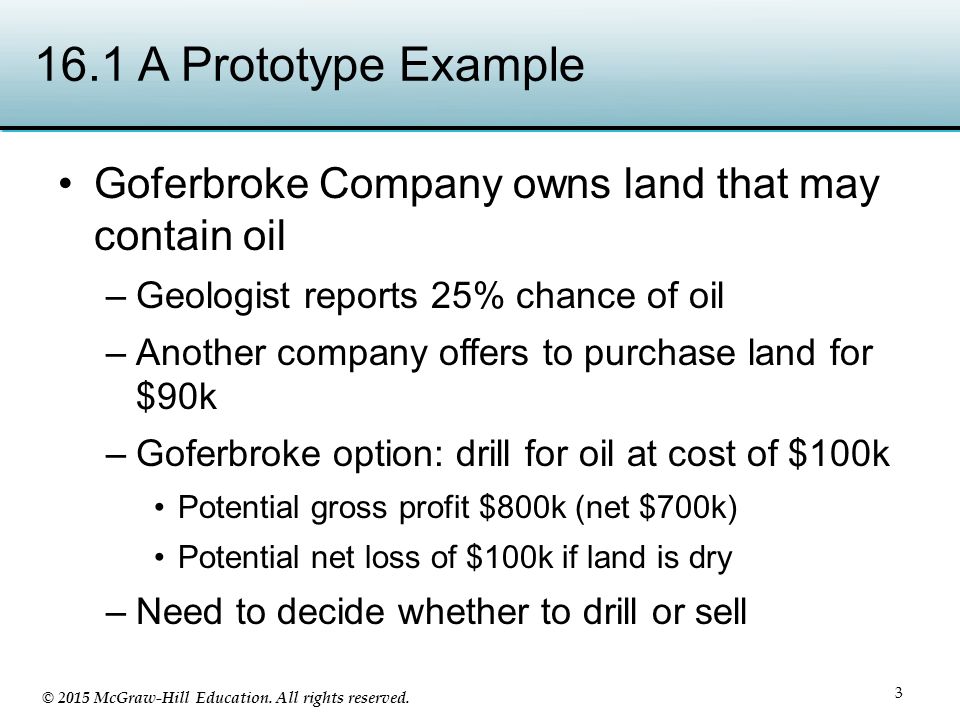 16.1 A Prototype Example

• Goferbroke Company owns land that may contain oil

– Geologist reports 25% chance of oil

– Another company offers to purchase land for \$90k

– Goferbroke option: drill for oil at cost of \$100k

• Potential gross profit \$800k (net \$700k)

• Potential net loss of \$100k if land is dry

– Need to decide whether to drill or sell

© 2015 McGraw-Hill Education. All rights reserved.

3